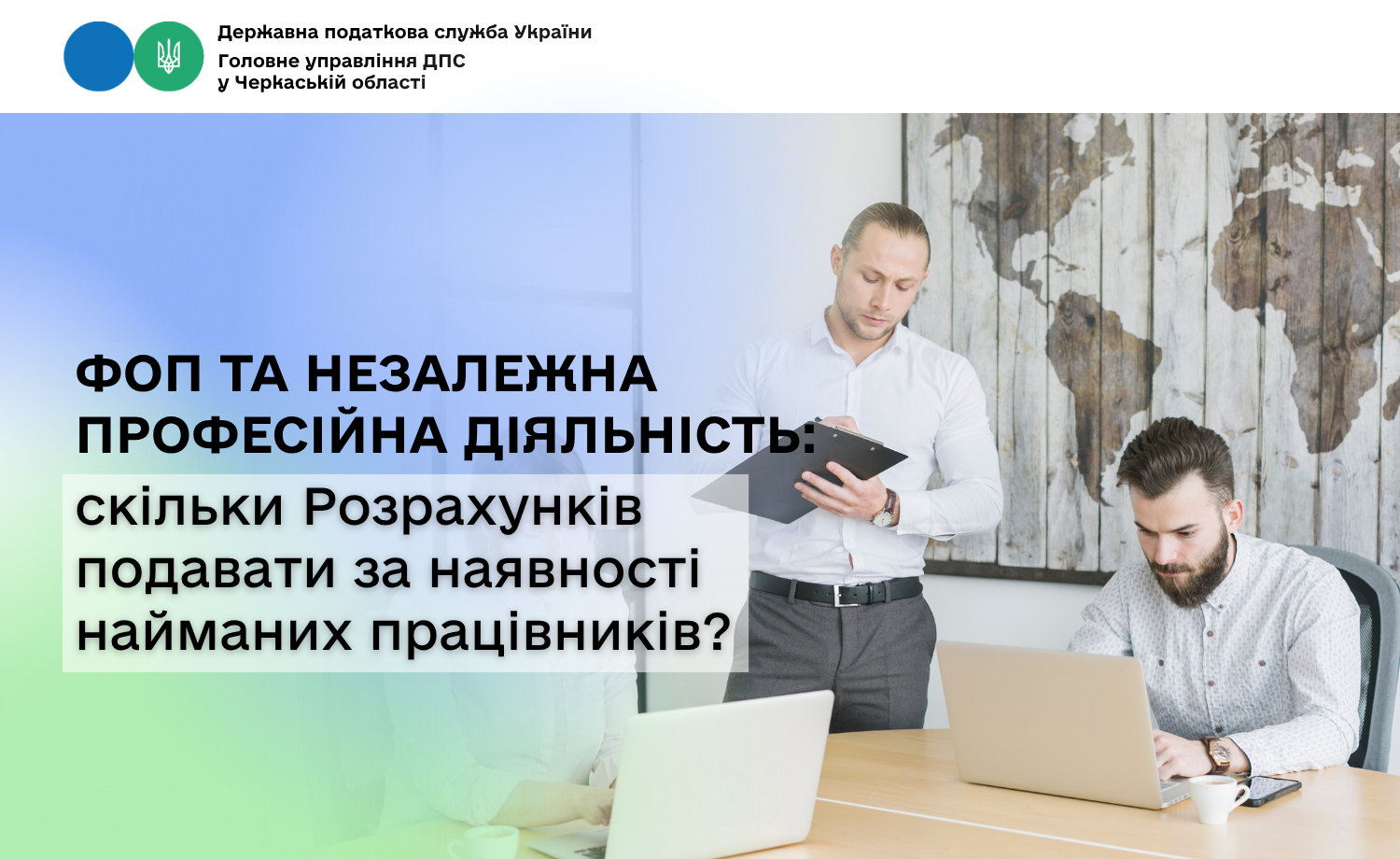 Державна податкова служба України
Головне управління ДПС у Черкаській області

ФОП ТА НЕЗАЛЕЖНА ПРОФЕСІЙНА ДІЯЛЬНІСТЬ:
скільки Розрахунків подавати за наявності найманих працівників?